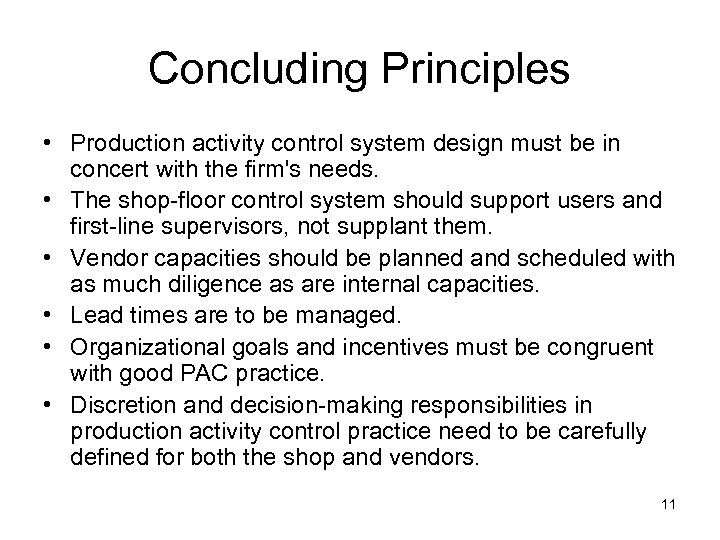 Concluding Principles

• Production activity control system design must be in concert with the firm's needs.
• The shop-floor control system should support users and first-line supervisors, not supplant them.
• Vendor capacities should be planned and scheduled with as much diligence as are internal capacities.
• Lead times are to be managed.
• Organizational goals and incentives must be congruent with good PAC practice.
• Discretion and decision-making responsibilities in production activity control practice need to be carefully defined for both the shop and vendors.

11